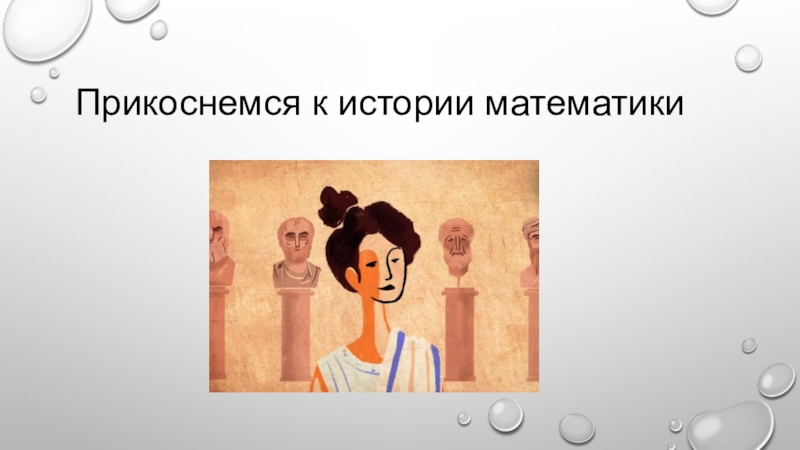 Прикоснемся к истории математики